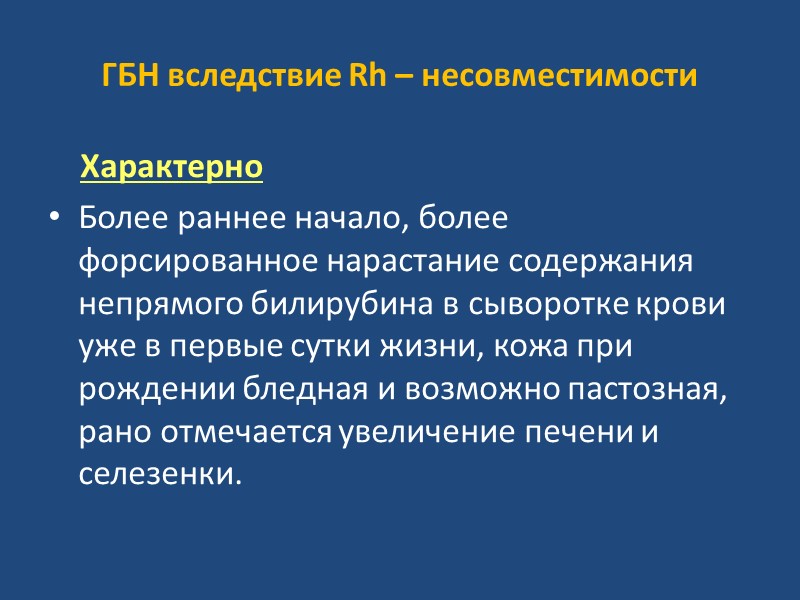 ГБН вследствие Rh – несовместимости

Характерно

• Более раннее начало, более форсированное нарастание содержания непрямого билирубина в сыворотке крови уже в первые сутки жизни, кожа при рождении бледная и возможно пастозная, рано отмечается увеличение печени и селезенки.